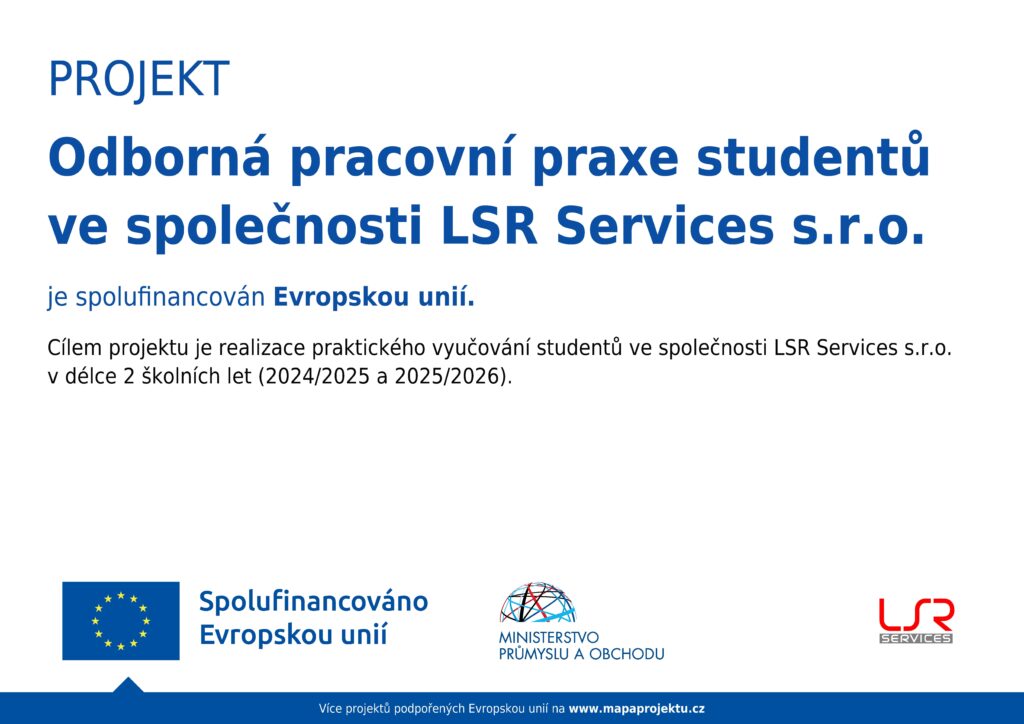 PROJEKT

Odborná pracovní praxe studentů ve společnosti LSR Services s.r.o.

je spolufinancován Evropskou unií.

Cílem projektu je realizace praktického vyučování studentů ve společnosti LSR Services s.r.o. v délce 2 školních let (2024/2025 a 2025/2026).

Spolufinancováno Evropskou unií

MINISTERSTVO PRŮMYSLU A OBCHODU

LSR SERVICES

Více projektů podpořených Evropskou unií na www.mapaprojektu.cz